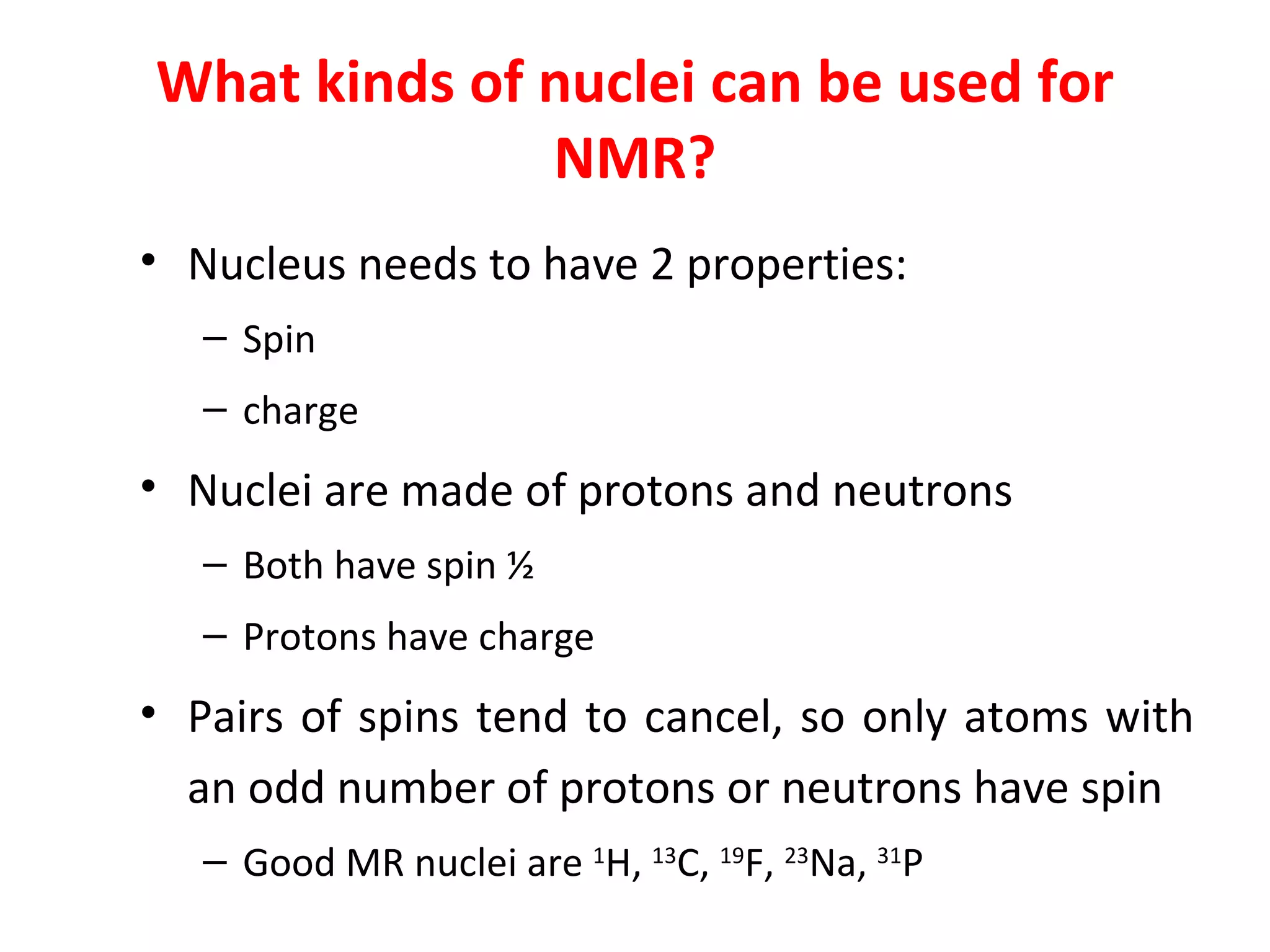 What kinds of nuclei can be used for NMR?

• Nucleus needs to have 2 properties:
– Spin
– charge

• Nuclei are made of protons and neutrons
– Both have spin ½
– Protons have charge

• Pairs of spins tend to cancel, so only atoms with an odd number of protons or neutrons have spin
– Good MR nuclei are $^{1}H$, $^{13}C$, $^{19}F$, $^{23}Na$, $^{31}P$